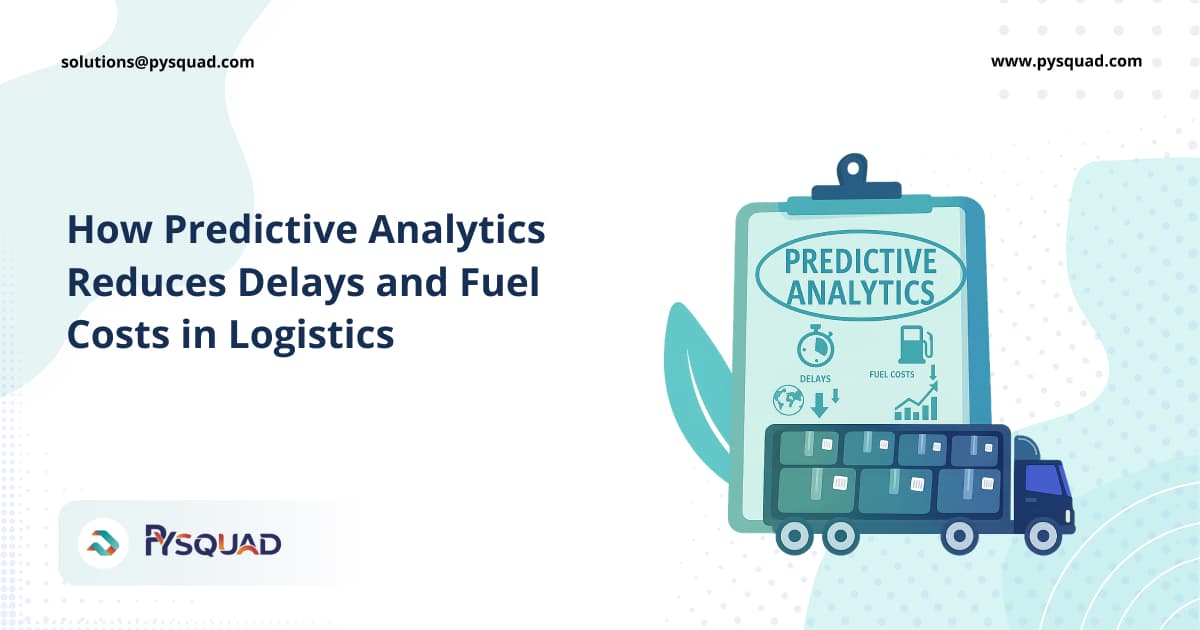 solutions@pysquad.com

www.pysquad.com

How Predictive Analytics Reduces Delays and Fuel Costs in Logistics

PREDICTIVE ANALYTICS

DELAYS

FUEL COSTS

PYSQUAD